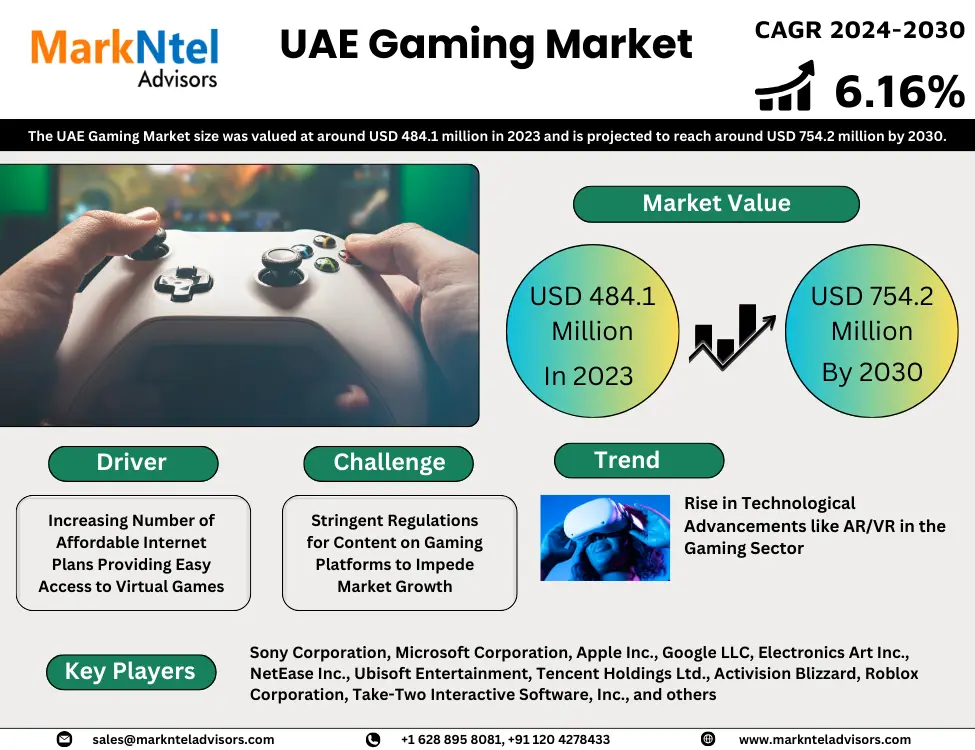 MarkNtel Advisors

UAE Gaming Market

CAGR 2024-2030

6.16%

The UAE Gaming Market size was valued at around USD 484.1 million in 2023 and is projected to reach around USD 754.2 million by 2030.

Market Value

USD 484.1 Million In 2023

USD 754.2 Million By 2030

Driver

Increasing Number of Affordable Internet Plans Providing Easy Access to Virtual Games

Challenge

Stringent Regulations for Content on Gaming Platforms to Impede Market Growth

Trend

Rise in Technological Advancements like AR/VR in the Gaming Sector

Key Players

Sony Corporation, Microsoft Corporation, Apple Inc., Google LLC, Electronics Art Inc., NetEase Inc., Ubisoft Entertainment, Tencent Holdings Ltd., Activision Blizzard, Roblox Corporation, Take-Two Interactive Software, Inc., and others

sales@marknteladvisors.com

+1 628 895 8081, +91 120 4278433

www.marknteladvisors.com